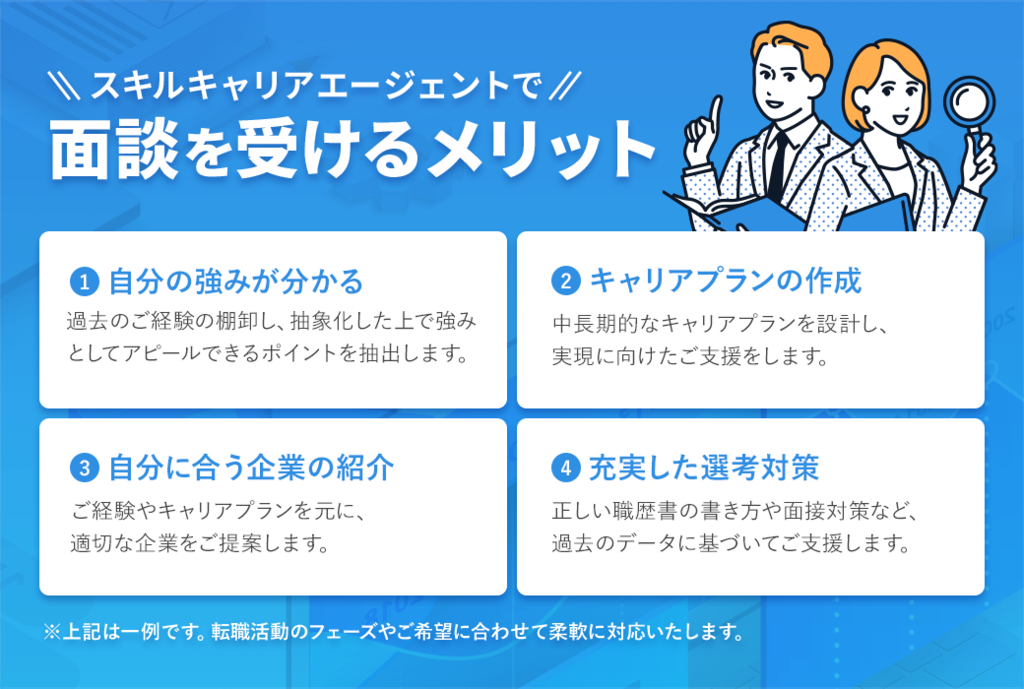 \\ スキルキャリアエージェントで //
面談を受けるメリット

1 自分の強みが分かる
過去のご経験の棚卸し、抽象化した上で強みとしてアピールできるポイントを抽出します。

2 キャリアプランの作成
中長期的なキャリアプランを設計し、実現に向けたご支援をします。

3 自分に合う企業の紹介
ご経験やキャリアプランを元に、適切な企業をご提案します。

4 充実した選考対策
正しい職歴書の書き方や面接対策など、過去のデータに基づいてご支援します。

※上記は一例です。転職活動のフェーズやご希望に合わせて柔軟に対応いたします。